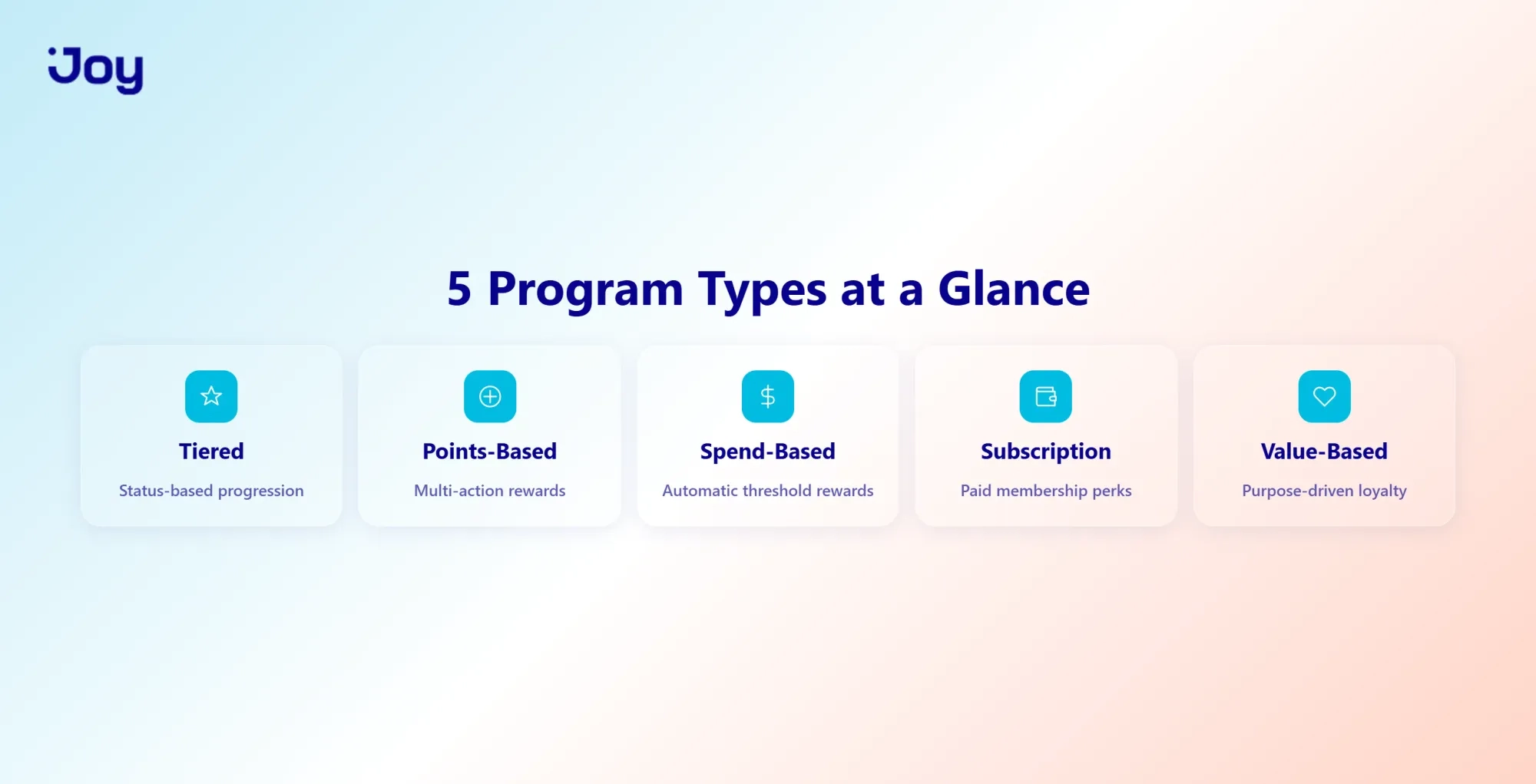 Joy

5 Program Types at a Glance

Tiered

Status-based progression

Points-Based

Multi-action rewards

Spend-Based

Automatic threshold rewards

Subscription

Paid membership perks

Value-Based

Purpose-driven loyalty